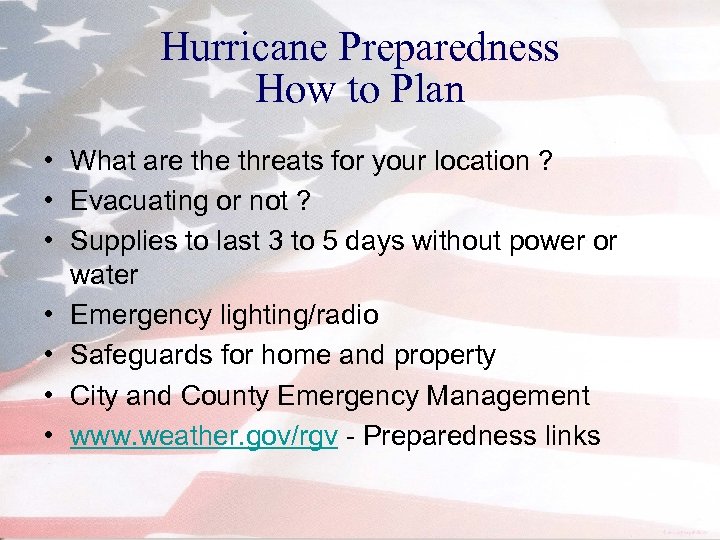 Hurricane Preparedness
How to Plan

• What are the threats for your location ?
• Evacuating or not ?
• Supplies to last 3 to 5 days without power or water
• Emergency lighting/radio
• Safeguards for home and property
• City and County Emergency Management
• www.weather.gov/rgv - Preparedness links